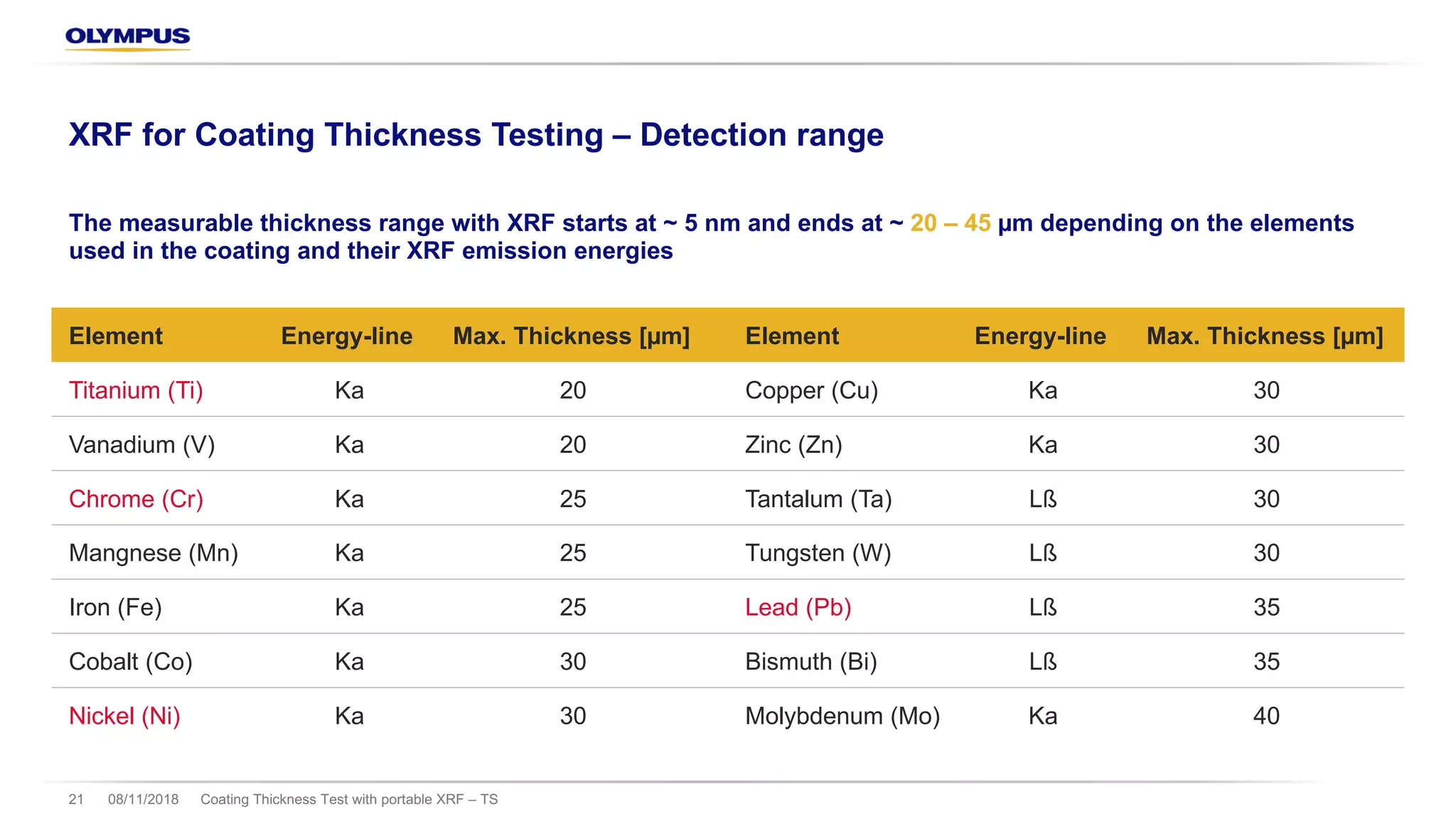 OLYMPUS

XRF for Coating Thickness Testing – Detection range

The measurable thickness range with XRF starts at ~ 5 nm and ends at ~ 20 – 45 µm depending on the elements used in the coating and their XRF emission energies

| Element | Energy-line | Max. Thickness [µm] | Element | Energy-line | Max. Thickness [µm] |
|---|---|---|---|---|---|
| Titanium (Ti) | Ka | 20 | Copper (Cu) | Ka | 30 |
| Vanadium (V) | Ka | 20 | Zinc (Zn) | Ka | 30 |
| Chrome (Cr) | Ka | 25 | Tantalum (Ta) | Lß | 30 |
| Mangnese (Mn) | Ka | 25 | Tungsten (W) | Lß | 30 |
| Iron (Fe) | Ka | 25 | Lead (Pb) | Lß | 35 |
| Cobalt (Co) | Ka | 30 | Bismuth (Bi) | Lß | 35 |
| Nickel (Ni) | Ka | 30 | Molybdenum (Mo) | Ka | 40 |

21 08/11/2018 Coating Thickness Test with portable XRF – TS